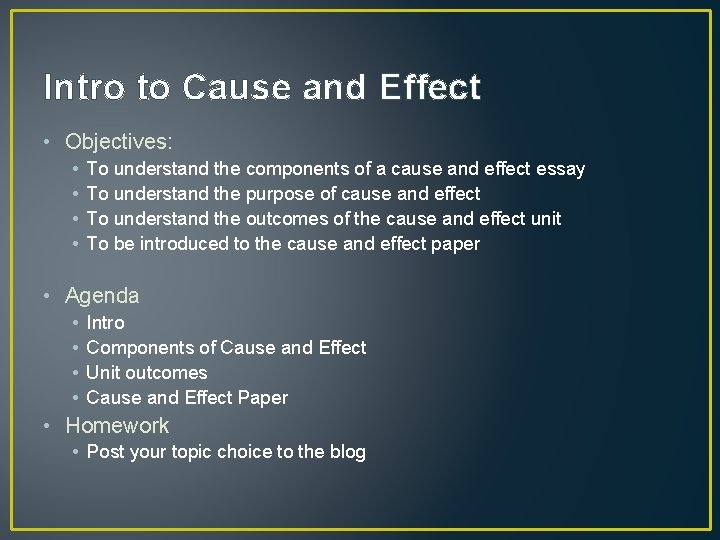 Intro to Cause and Effect

• Objectives:
  • To understand the components of a cause and effect essay
  • To understand the purpose of cause and effect
  • To understand the outcomes of the cause and effect unit
  • To be introduced to the cause and effect paper

• Agenda
  • Intro
  • Components of Cause and Effect
  • Unit outcomes
  • Cause and Effect Paper
• Homework
  • Post your topic choice to the blog